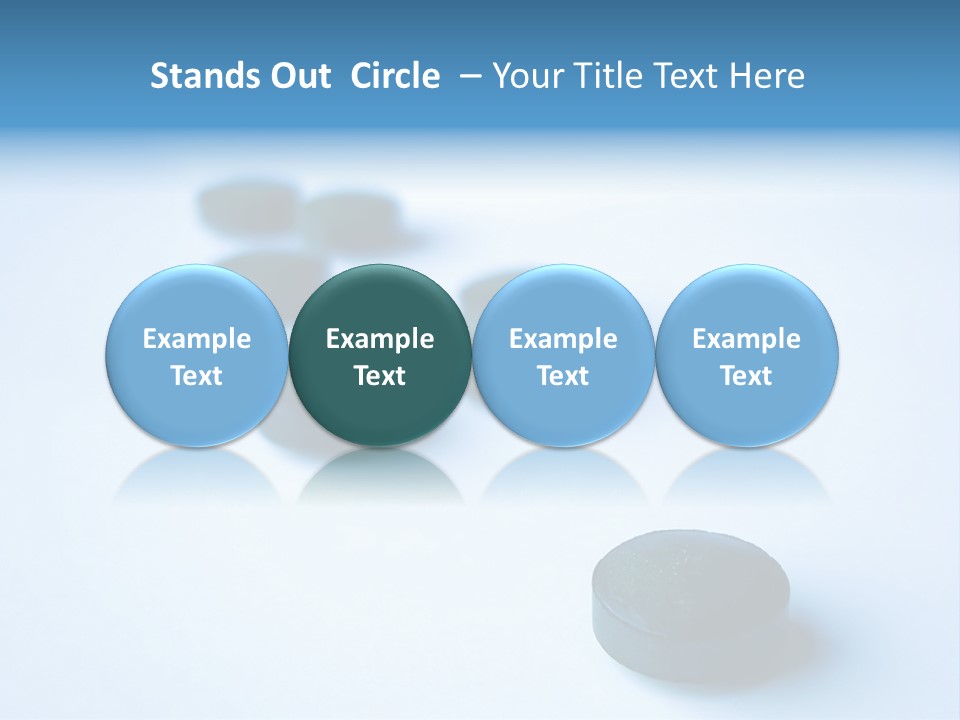 Stands Out Circle – Your Title Text Here

Example Text

Example Text

Example Text

Example Text